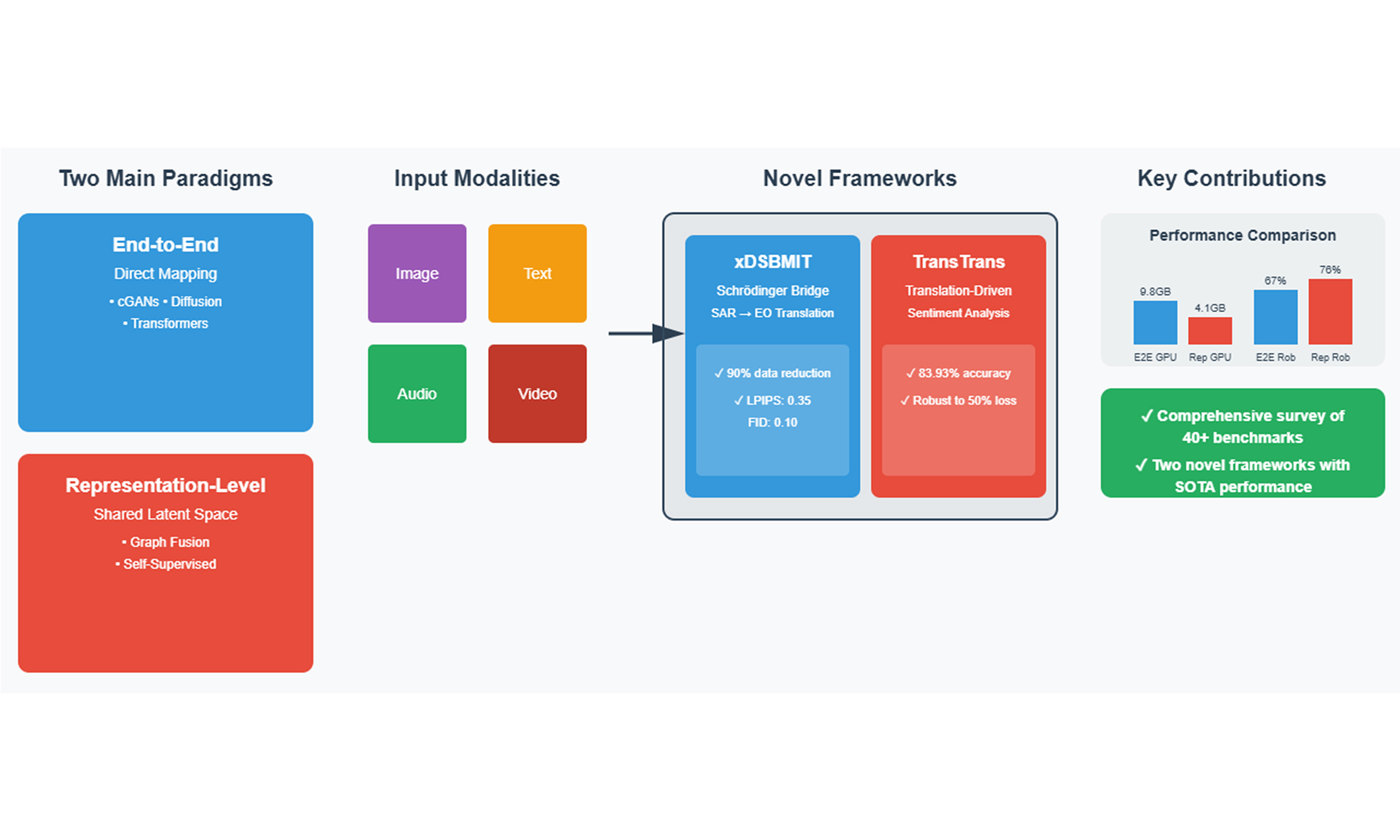 Two Main Paradigms

End-to-End

Direct Mapping

• cGANs • Diffusion

• Transformers

Representation-Level

Shared Latent Space

• Graph Fusion

• Self-Supervised

Input Modalities

Image

Text

Audio

Video

Novel Frameworks

xDSBMIT

Schrödinger Bridge

SAR → EO Translation

✓ 90% data reduction

✓ LPIPS: 0.35

FID: 0.10

TransTrans

Translation-Driven

Sentiment Analysis

✓ 83.93% accuracy

✓ Robust to 50% loss

Key Contributions

Performance Comparison

9.8GB

4.1GB

67%

76%

E2E GPU

Rep GPU

E2E Rob

Rep Rob

✓ Comprehensive survey of 40+ benchmarks

✓ Two novel frameworks with SOTA performance